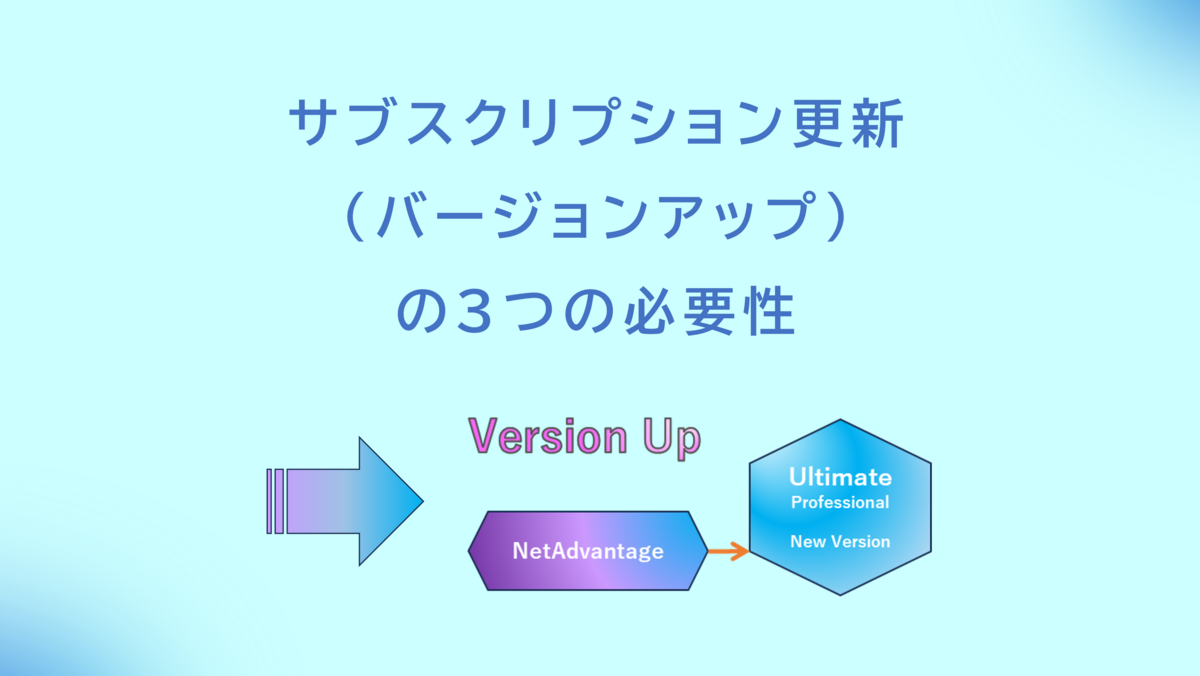 サブスクリプション更新
（バージョンアップ）
の３つの必要性

Version Up

NetAdvantage

Ultimate
Professional

New Version